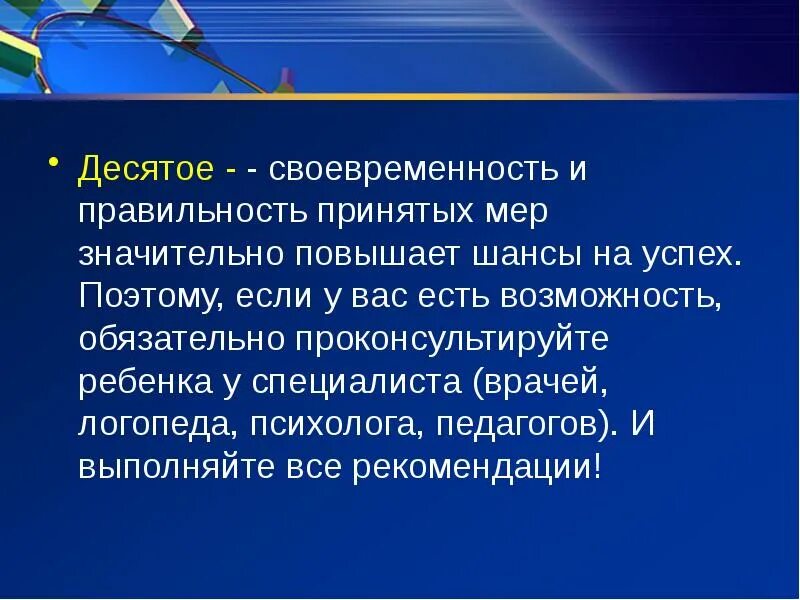 • Десятое - - своевременность и правильность принятых мер значительно повышает шансы на успех. Поэтому, если у вас есть возможность, обязательно проконсультируйте ребенка у специалиста (врачей, логопеда, психолога, педагогов). И выполняйте все рекомендации!